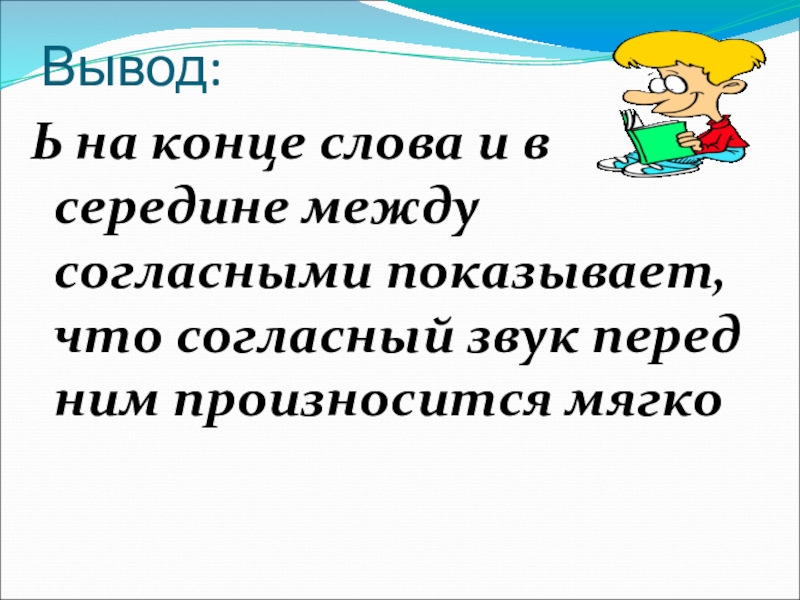 Вывод:

Ь на конце слова и в середине между согласными показывает, что согласный звук перед ним произносится мягко